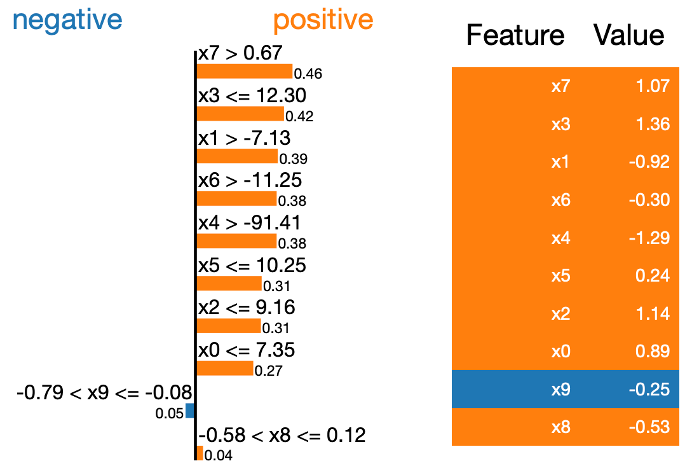 negative positive

x7 > 0.67
0.46
x3 <= 12.30
0.42
x1 > -7.13
0.39
x6 > -11.25
0.38
x4 > -91.41
0.38
x5 <= 10.25
0.31
x2 <= 9.16
0.31
x0 <= 7.35
0.27
-0.79 < x9 <= -0.08
0.05
-0.58 < x8 <= 0.12
0.04

| Feature | Value |
|---|---|
| x7 | 1.07 |
| x3 | 1.36 |
| x1 | -0.92 |
| x6 | -0.30 |
| x4 | -1.29 |
| x5 | 0.24 |
| x2 | 1.14 |
| x0 | 0.89 |
| x9 | -0.25 |
| x8 | -0.53 |